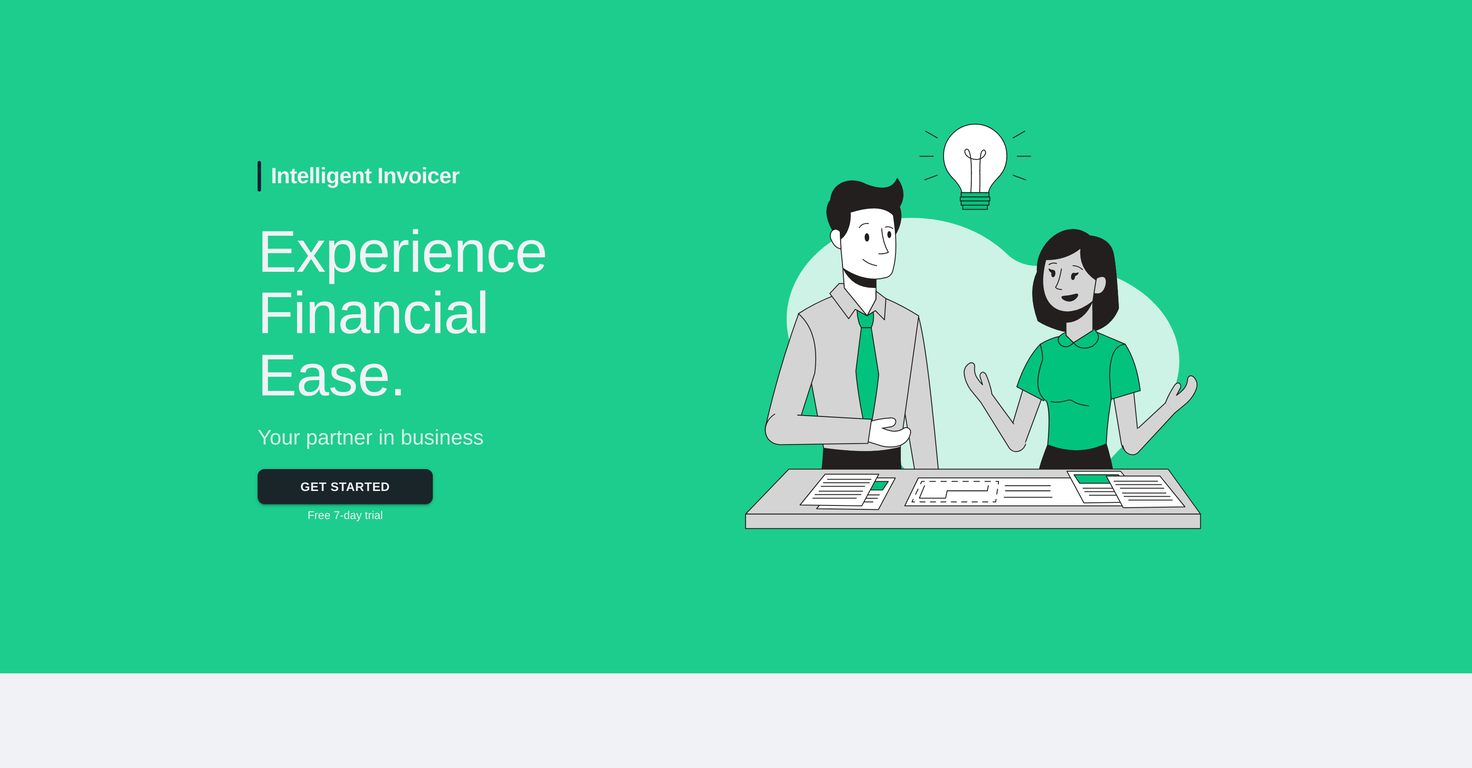 Intelligent Invoicer

Experience Financial Ease.

Your partner in business

GET STARTED

Free 7-day trial